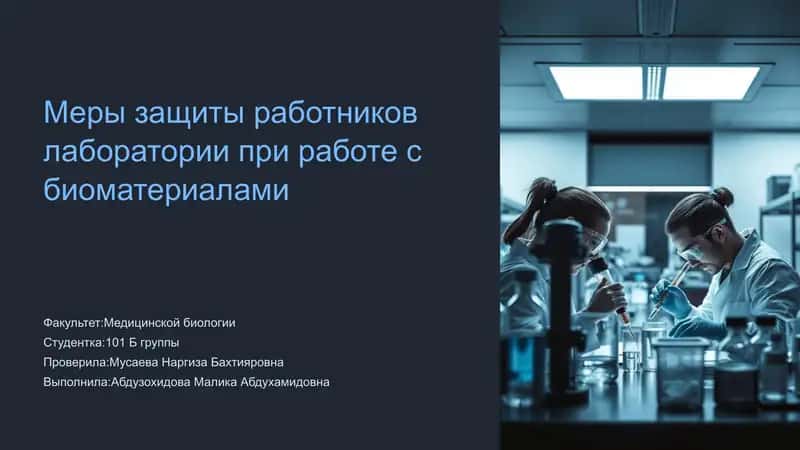 Меры защиты работников лаборатории при работе с биоматериалами

Факультет:Медицинской биологии
Студентка:101 Б группы
Проверила:Мусаева Наргиза Бахтияровна
Выполнила:Абдузохидова Малика Абдухамидовна